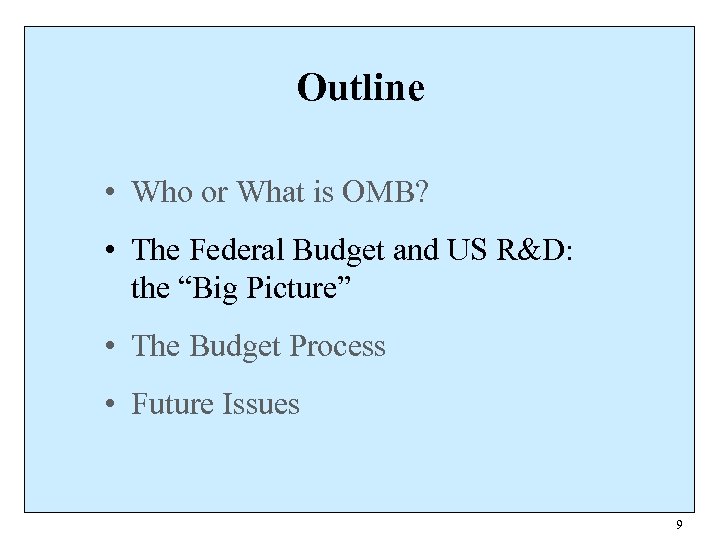 Outline

• Who or What is OMB?

• The Federal Budget and US R&D: the “Big Picture”

• The Budget Process

• Future Issues

9